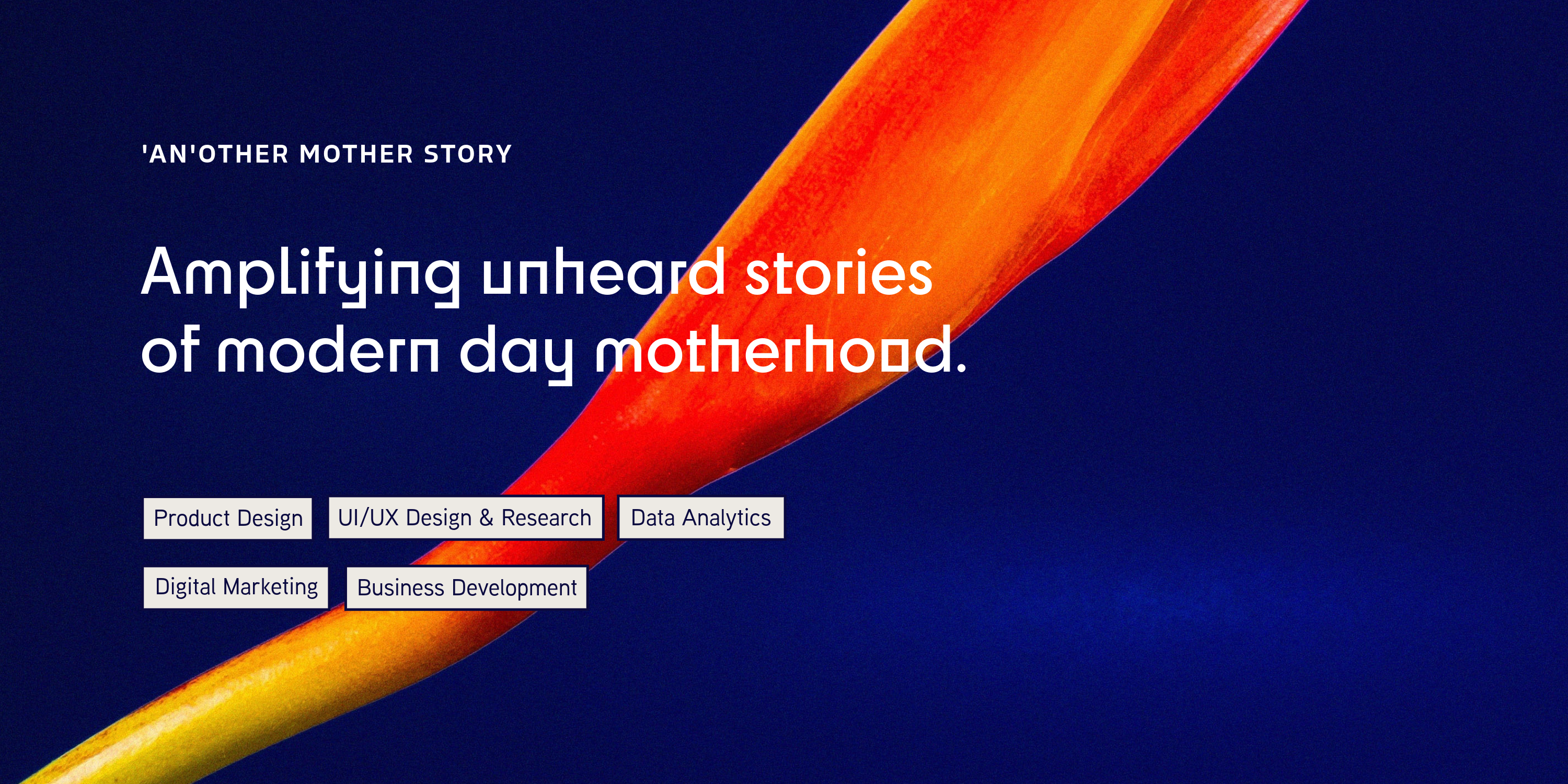 'AN'OTHER MOTHER STORY

Amplifying unheard stories of modern day motherhood.

Product Design

UI/UX Design & Research

Data Analytics

Digital Marketing

Business Development